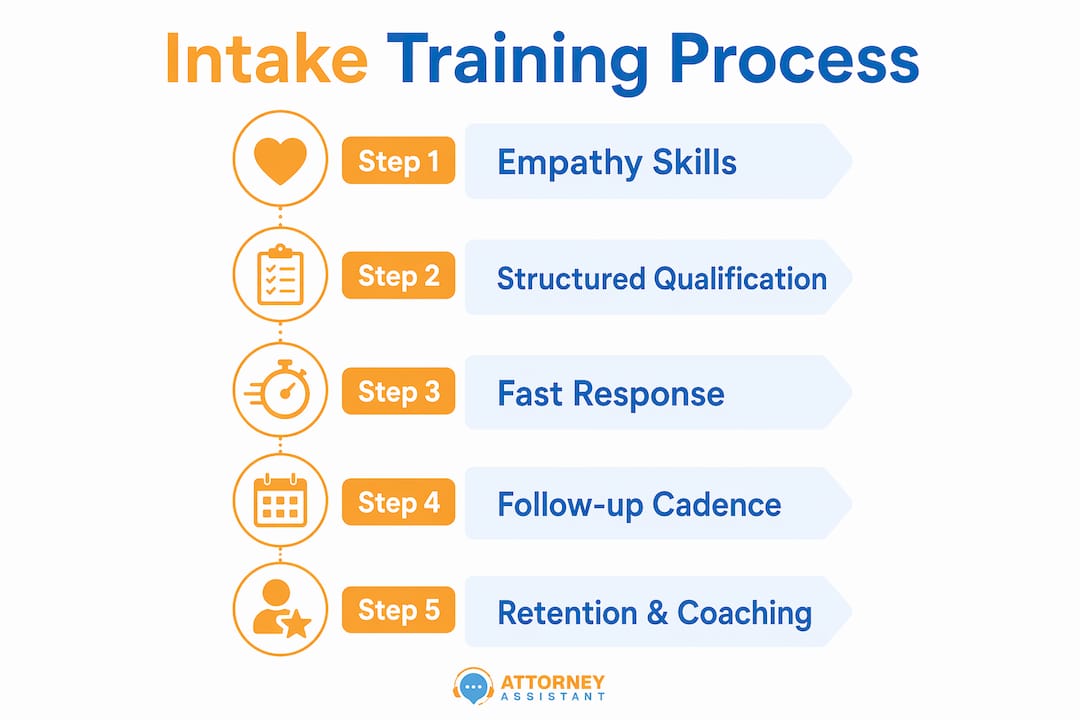 Intake Training Process

Step 1 Empathy Skills

Step 2 Structured Qualification

Step 3 Fast Response

Step 4 Follow-up Cadence

Step 5 Retention & Coaching

ATTORNEY ASSISTANT